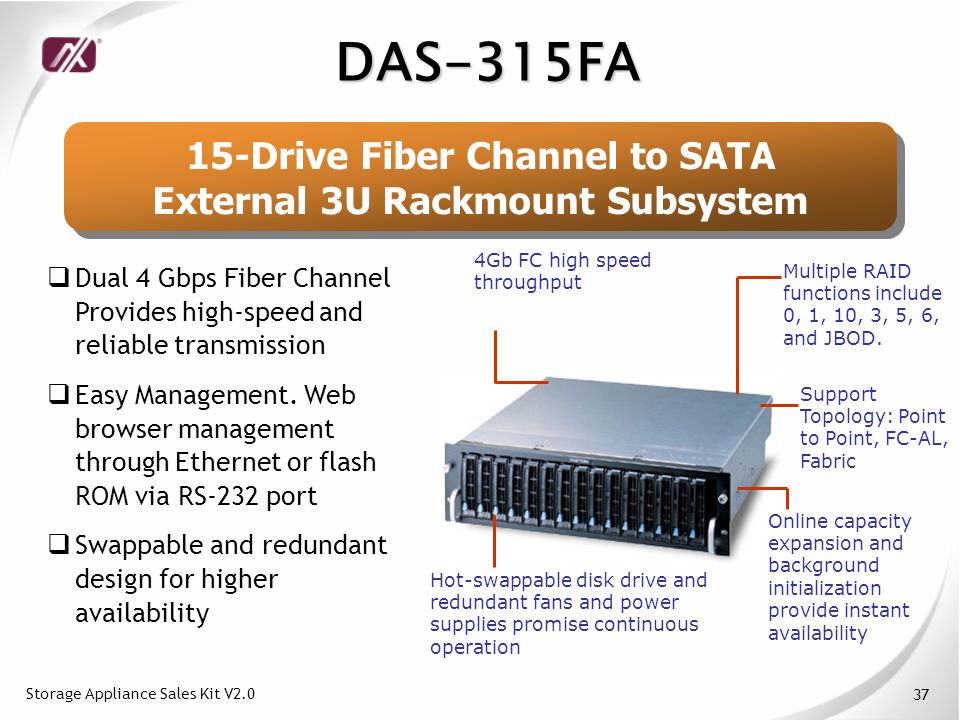 DAS-315FA

15-Drive Fiber Channel to SATA External 3U Rackmount Subsystem

❑ Dual 4 Gbps Fiber Channel Provides high-speed and reliable transmission

❑ Easy Management. Web browser management through Ethernet or flash ROM via RS-232 port

❑ Swappable and redundant design for higher availability

4Gb FC high speed throughput

Multiple RAID functions include 0, 1, 10, 3, 5, 6, and JBOD.

Support Topology: Point to Point, FC-AL, Fabric

Online capacity expansion and background initialization provide instant availability

Hot-swappable disk drive and redundant fans and power supplies promise continuous operation

Storage Appliance Sales Kit V2.0

37